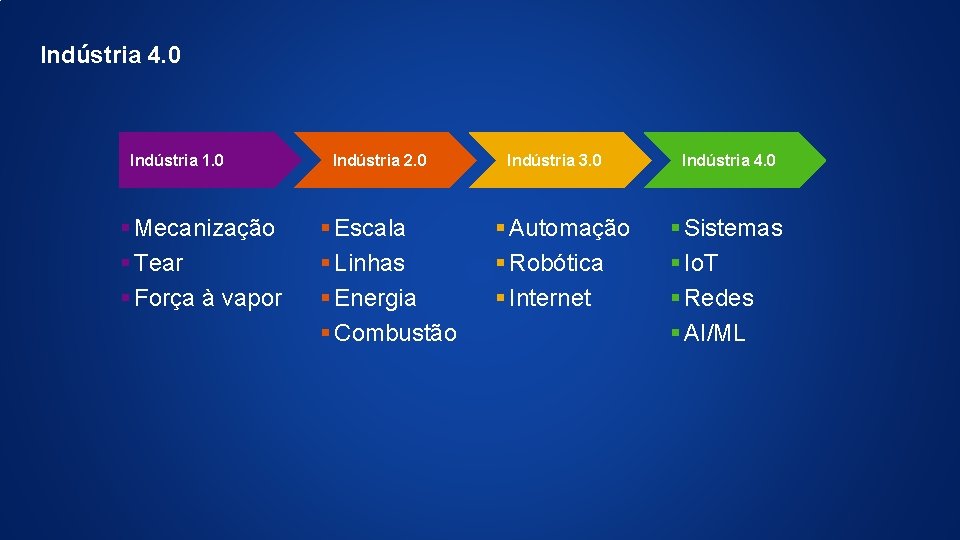 Indústria 4.0

Indústria 1.0

- Mecanização
- Tear
- Força à vapor

Indústria 2.0

- Escala
- Linhas
- Energia
- Combustão

Indústria 3.0

- Automação
- Robótica
- Internet

Indústria 4.0

- Sistemas
- IoT
- Redes
- AI/ML